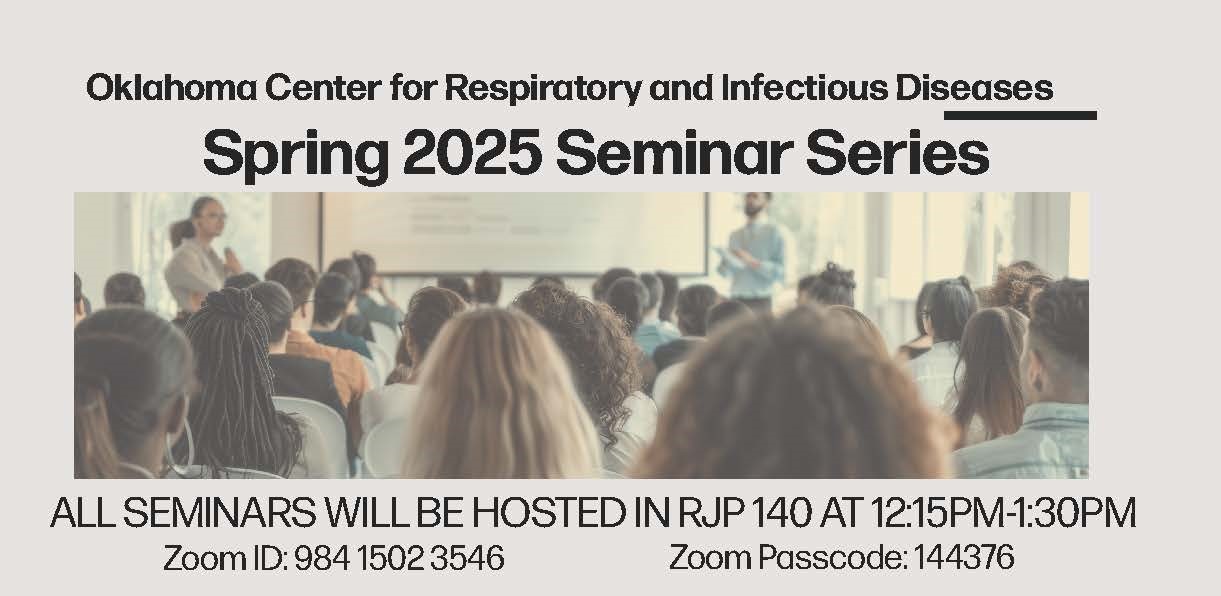 Oklahoma Center for Respiratory and Infectious Diseases

Spring 2025 Seminar Series

ALL SEMINARS WILL BE HOSTED IN RJP 140 AT 12:15PM-1:30PM

Zoom ID: 984 1502 3546

Zoom Passcode: 144376